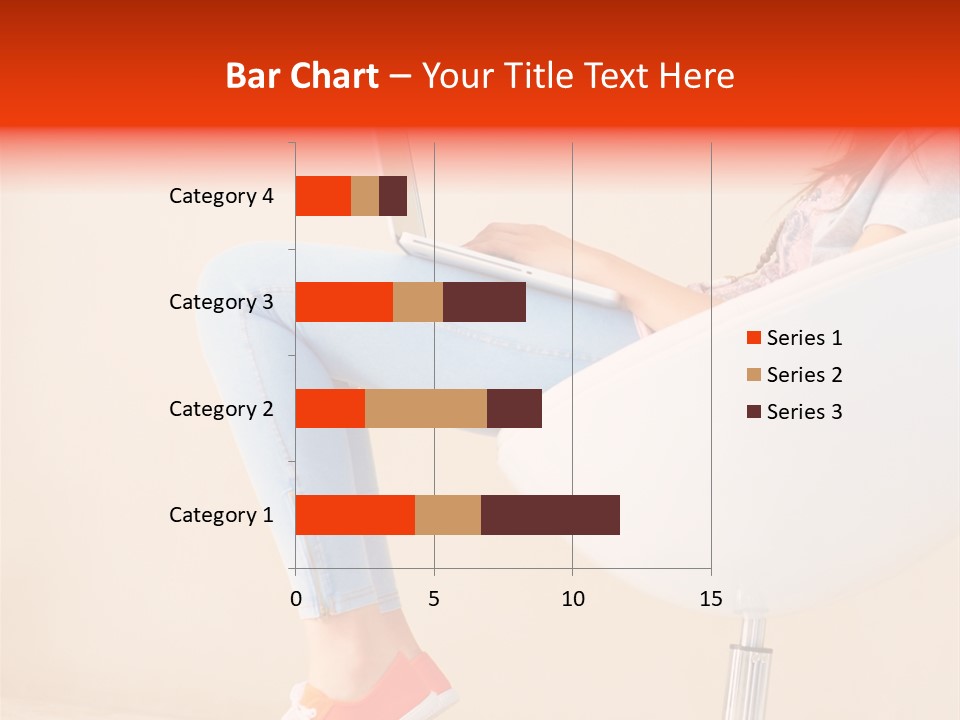 Bar Chart – Your Title Text Here

Category 4
Category 3
Category 2
Category 1

0
5
10
15

Series 1
Series 2
Series 3